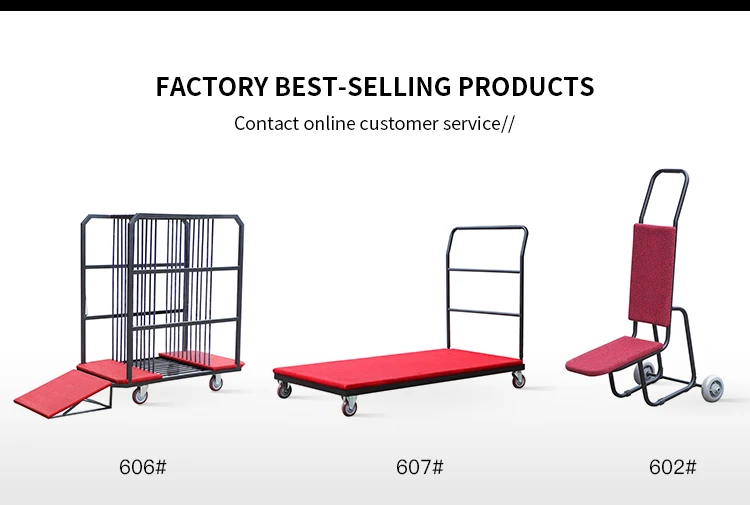 FACTORY BEST-SELLING PRODUCTS

Contact online customer service//

606#

607#

602#